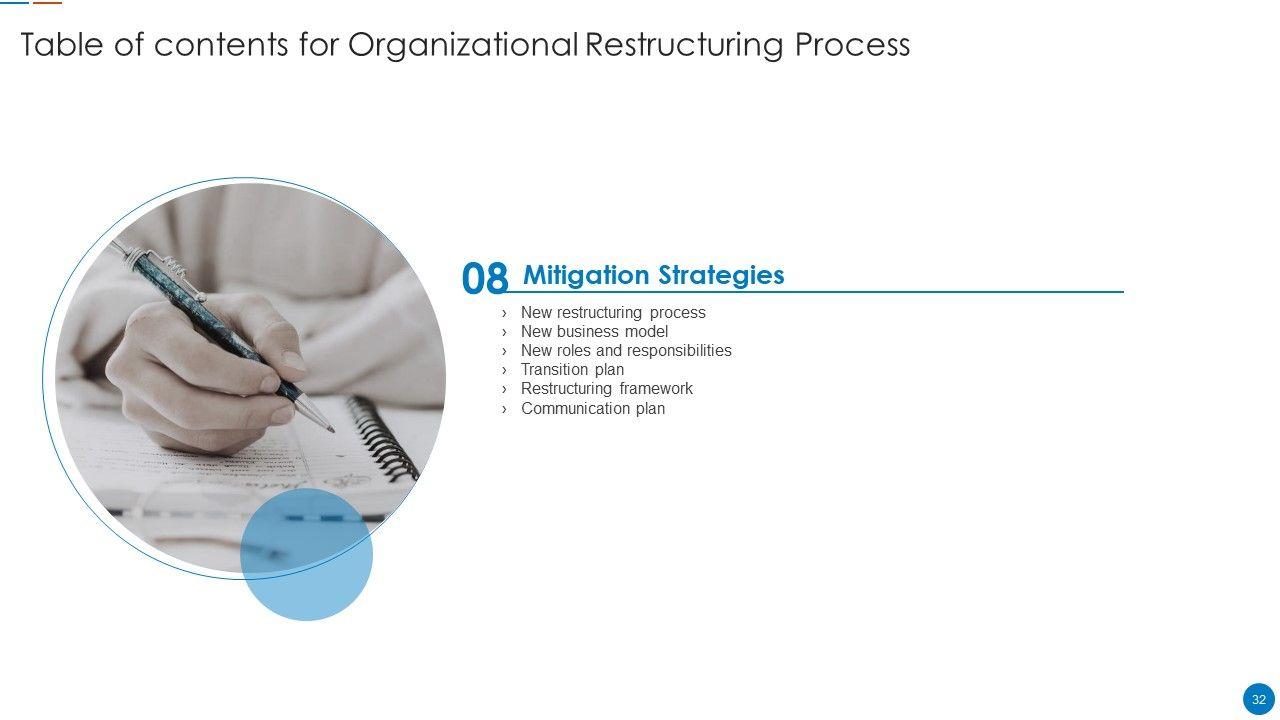 Table of contents for Organizational Restructuring Process

08 Mitigation Strategies

› New restructuring process
› New business model
› New roles and responsibilities
› Transition plan
› Restructuring framework
› Communication plan

32